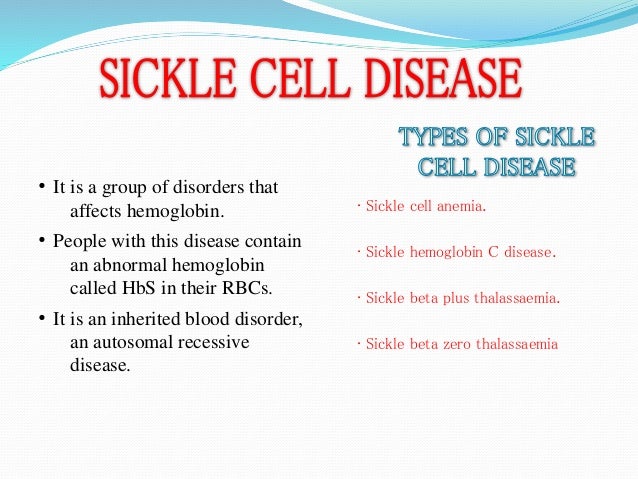 SICKLE CELL DISEASE

• It is a group of disorders that affects hemoglobin.
• People with this disease contain an abnormal hemoglobin called HbS in their RBCs.
• It is an inherited blood disorder, an autosomal recessive disease.

TYPES OF SICKLE CELL DISEASE

· Sickle cell anemia.

· Sickle hemoglobin C disease.

· Sickle beta plus thalassaemia.

· Sickle beta zero thalassaemia